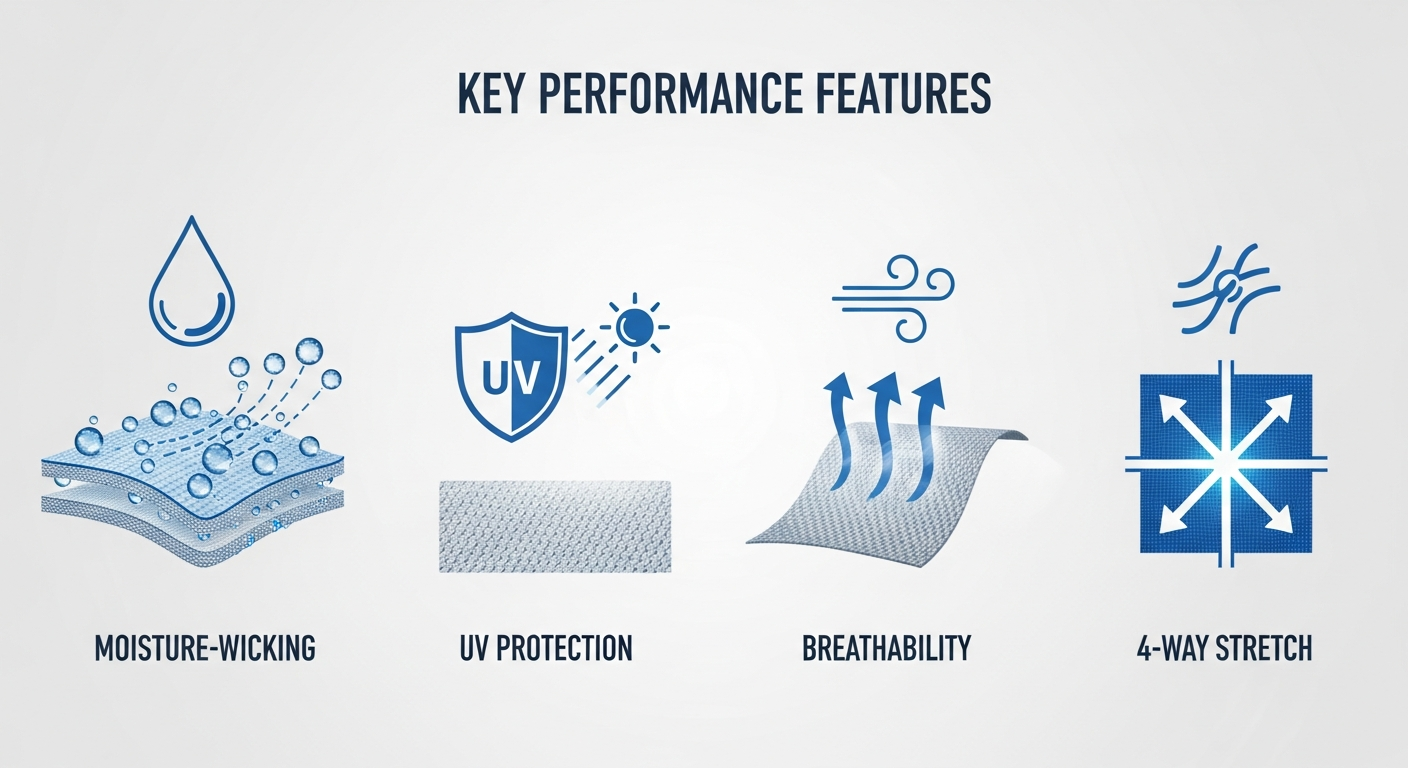 KEY PERFORMANCE FEATURES

UV

MOISTURE-WICKING

UV PROTECTION

BREATHABILITY

4-WAY STRETCH